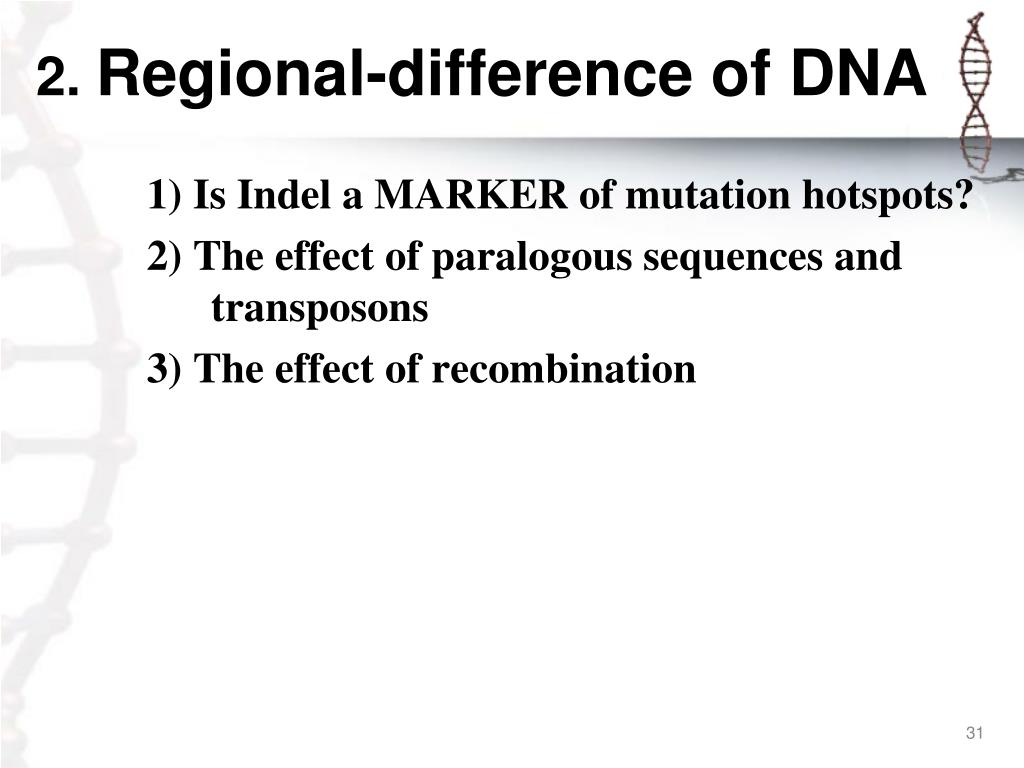 2. Regional-difference of DNA

1) Is Indel a MARKER of mutation hotspots?

2) The effect of paralogous sequences and transposons

3) The effect of recombination

31